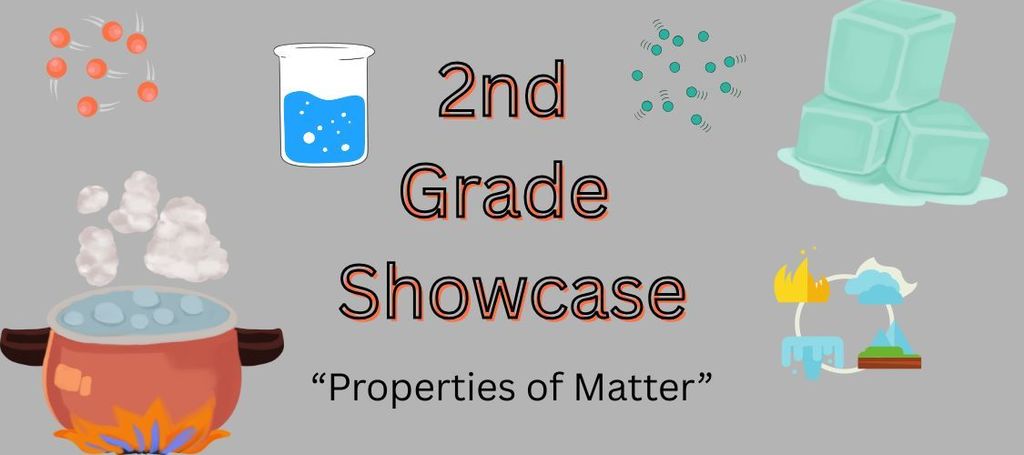 2nd Grade Showcase

“Properties of Matter”